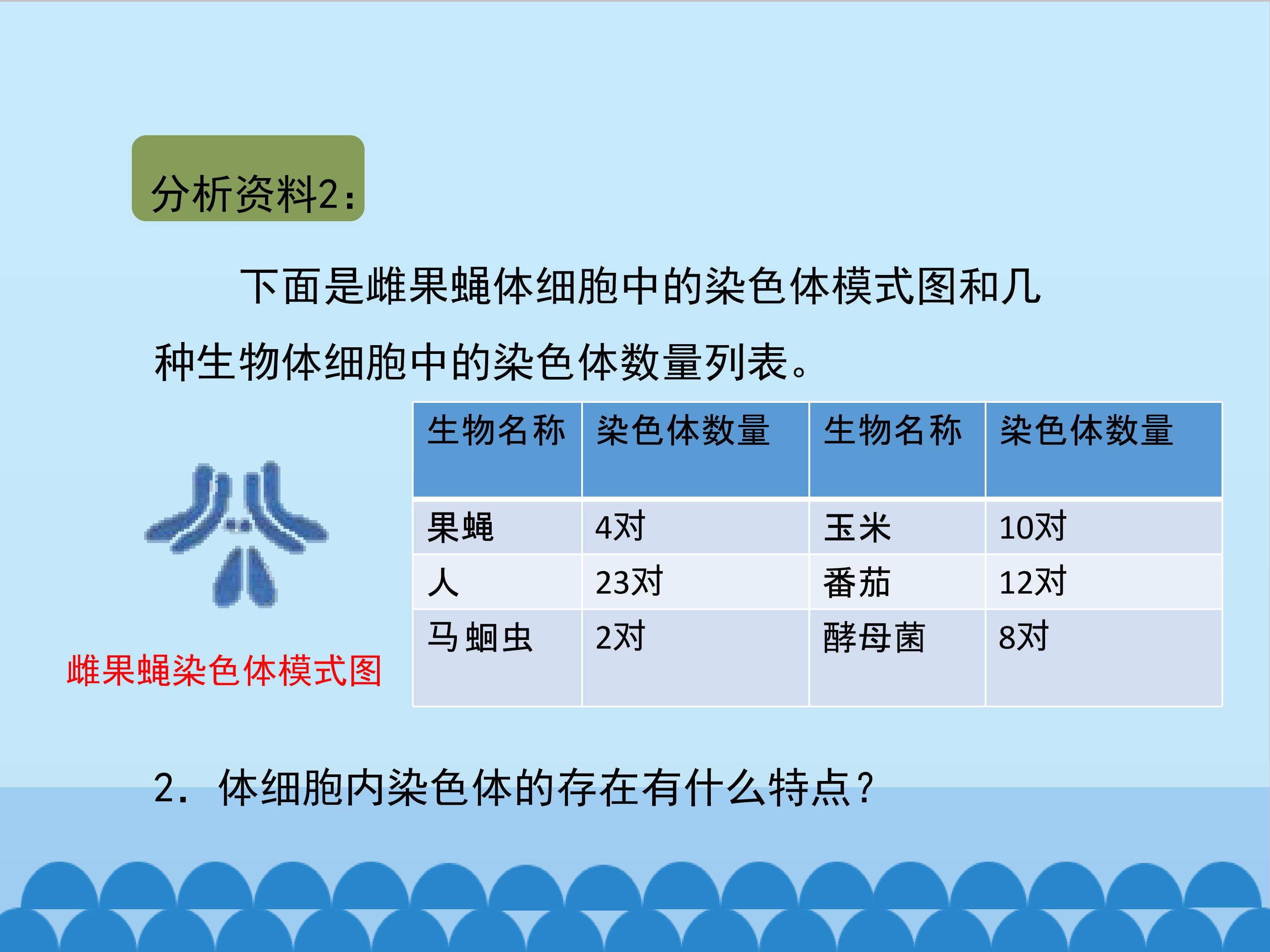 分析资料2:

下面是雌果蝇体细胞中的染色体模式图和几种生物体细胞中的染色体数量列表。

雌果蝇染色体模式图

| 生物名称 | 染色体数量 | 生物名称 | 染色体数量 |
|---|---|---|---|
| 果蝇 | 4对 | 玉米 | 10对 |
| 人 | 23对 | 番茄 | 12对 |
| 马蛔虫 | 2对 | 酵母菌 | 8对 |

2.体细胞内染色体的存在有什么特点?